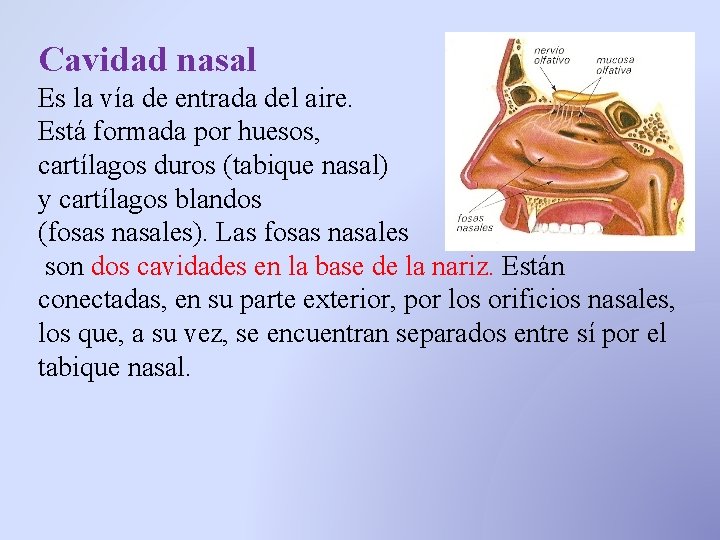 Cavidad nasal

Es la vía de entrada del aire. Está formada por huesos, cartílagos duros (tabique nasal) y cartílagos blandos (fosas nasales). Las fosas nasales son dos cavidades en la base de la nariz. Están conectadas, en su parte exterior, por los orificios nasales, los que, a su vez, se encuentran separados entre sí por el tabique nasal.

nervio olfativo

mucosa olfativa

fosas nasales